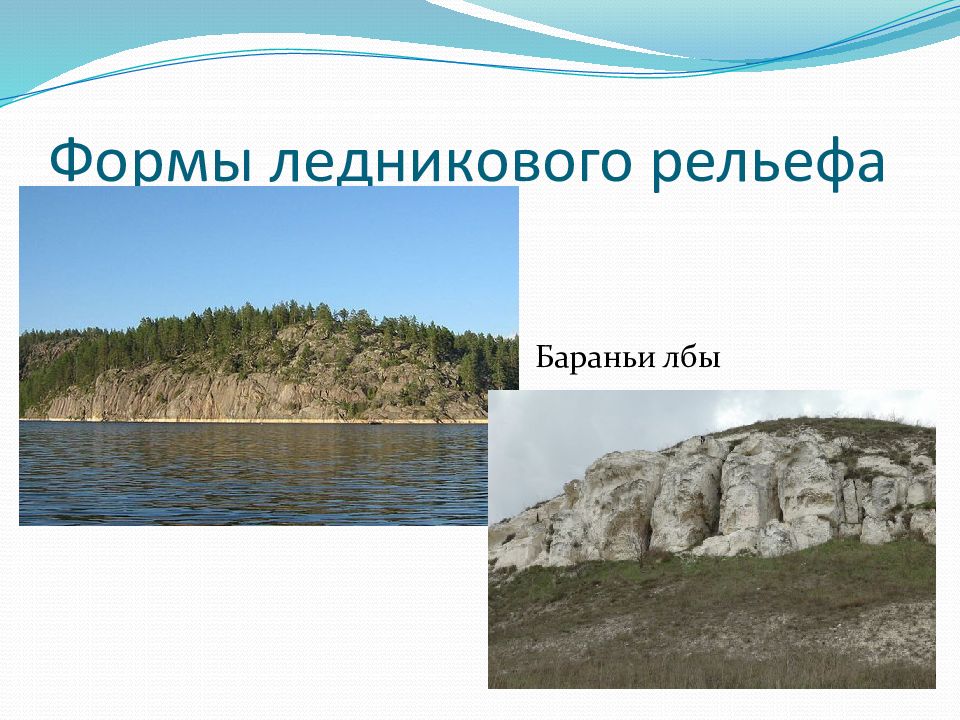 Формы ледникового рельефа

Бараньи лбы